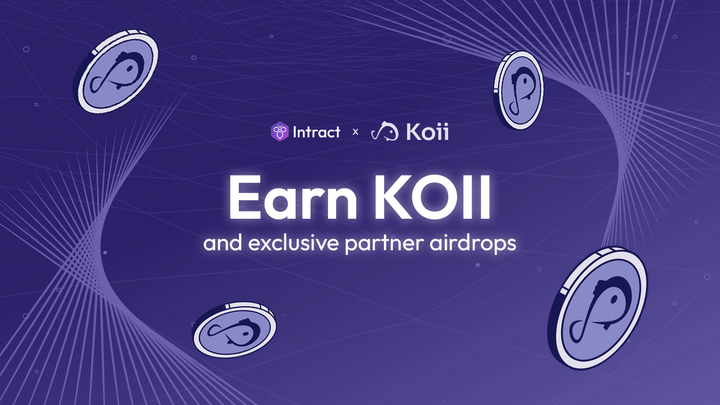 Intract × Koii

Earn KOII

and exclusive partner airdrops